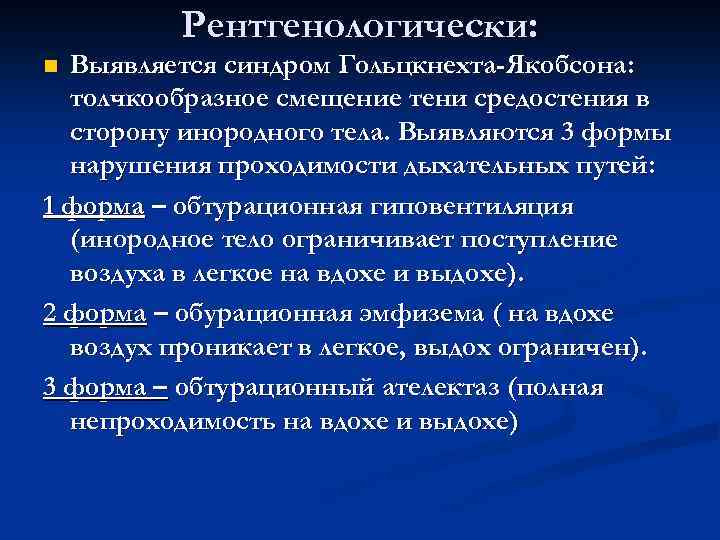 Рентгенологически:

Выявляется синдром Гольцкнехта-Якобсона: толчкообразное смещение тени средостения в сторону инородного тела. Выявляются 3 формы нарушения проходимости дыхательных путей:

1 форма – обтурационная гиповентиляция (инородное тело ограничивает поступление воздуха в легкое на вдохе и выдохе).

2 форма – обурационная эмфизема ( на вдохе воздух проникает в легкое, выдох ограничен).

3 форма – обтурационный ателектаз (полная непроходимость на вдохе и выдохе)